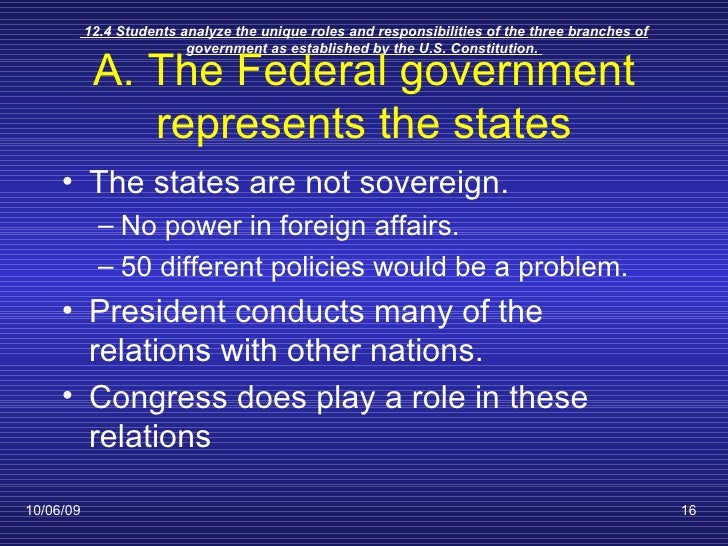 12.4 Students analyze the unique roles and responsibilities of the three branches of government as established by the U.S. Constitution.

A. The Federal government represents the states

• The states are not sovereign.
– No power in foreign affairs.
– 50 different policies would be a problem.
• President conducts many of the relations with other nations.
• Congress does play a role in these relations

10/06/09

16